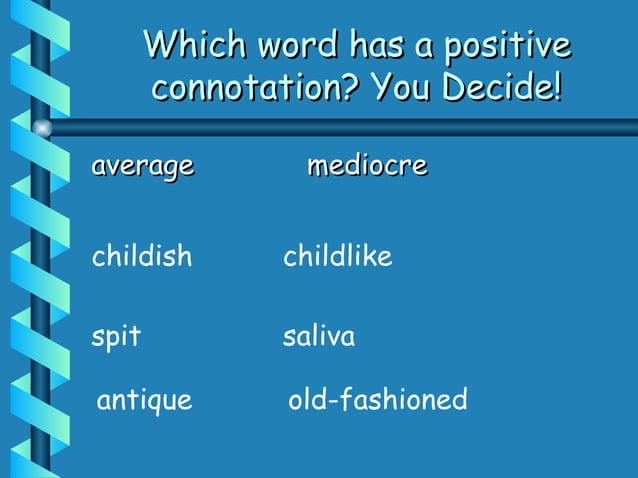 Which word has a positive connotation? You Decide!

average mediocre

childish childlike

spit saliva

antique old-fashioned